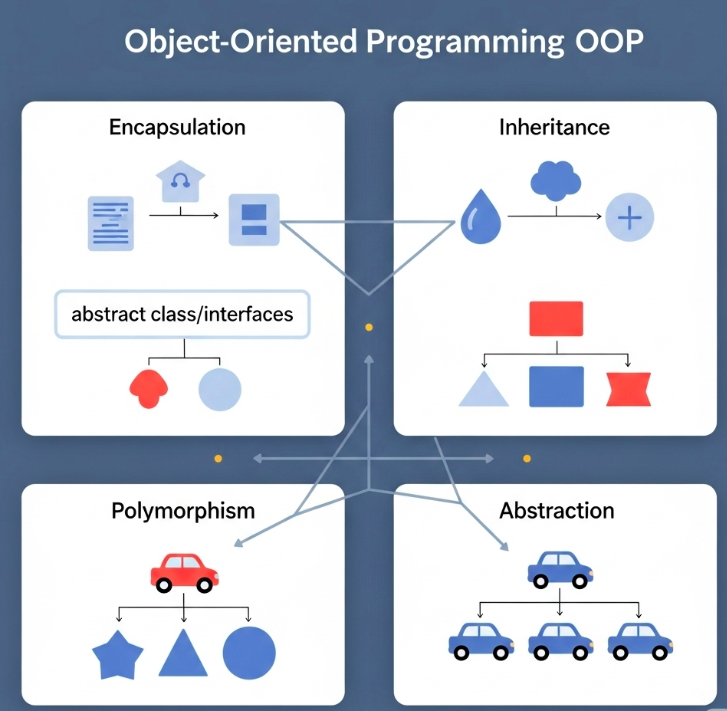 Object-Oriented Programming OOP

Encapsulation

abstract class/interfaces

Inheritance

Polymorphism

Abstraction